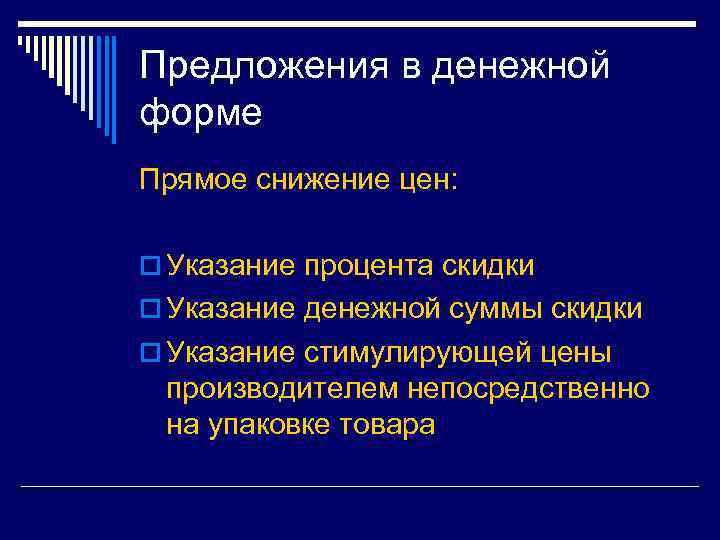 Предложения в денежной форме

Прямое снижение цен:

Указание процента скидки

Указание денежной суммы скидки

Указание стимулирующей цены производителем непосредственно на упаковке товара